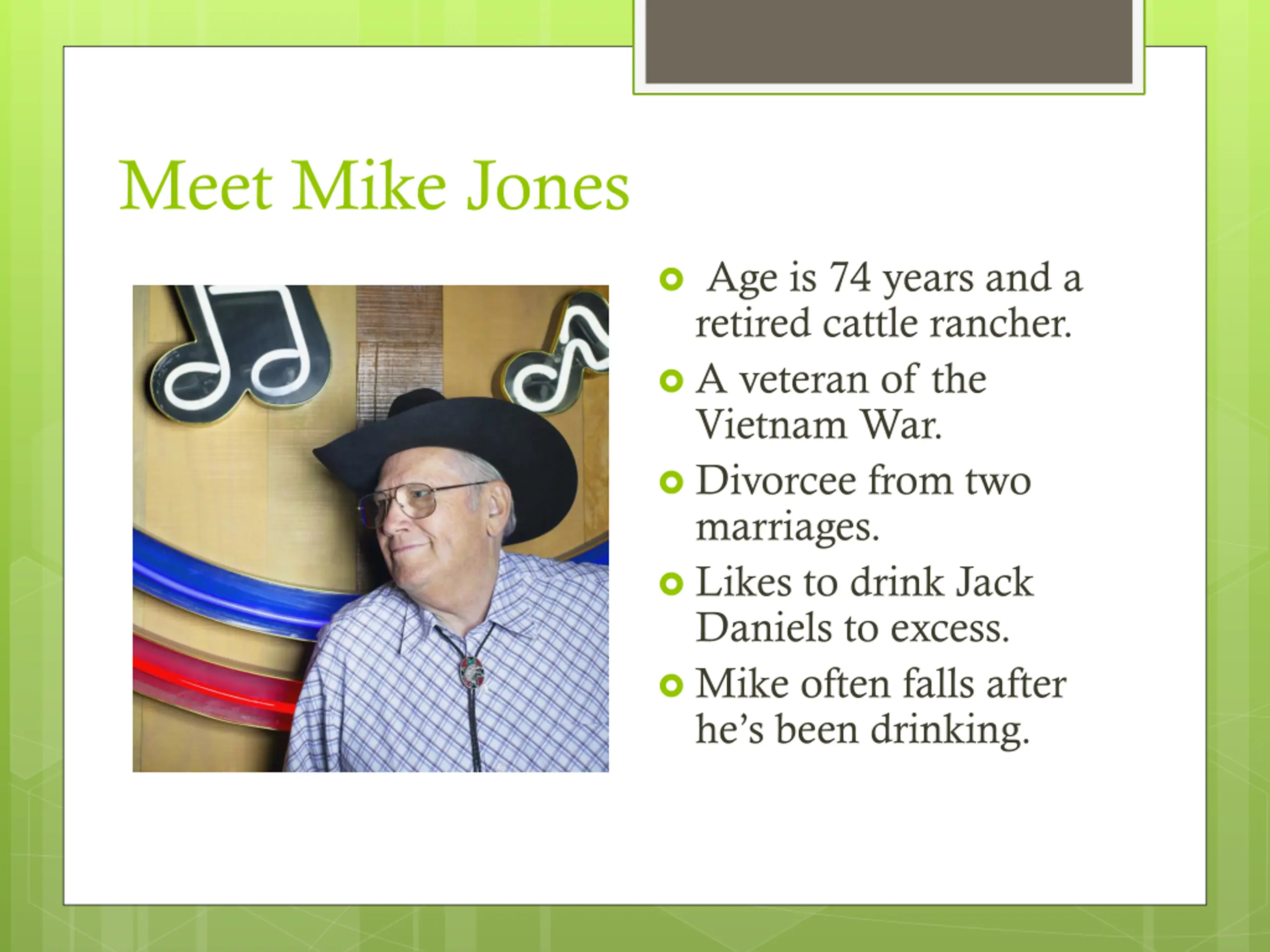 Meet Mike Jones

- Age is 74 years and a retired cattle rancher.
- A veteran of the Vietnam War.
- Divorcee from two marriages.
- Likes to drink Jack Daniels to excess.
- Mike often falls after he's been drinking.